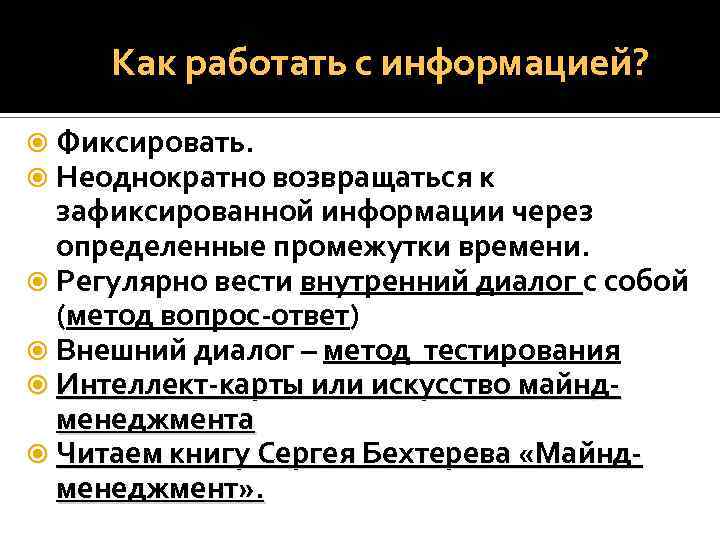 Как работать с информацией?

Фиксировать.
Неоднократно возвращаться к зафиксированной информации через определенные промежутки времени.
Регулярно вести внутренний диалог с собой (метод вопрос-ответ)
Внешний диалог – метод тестирования
Интеллект-карты или искусство майнд-менеджмента
Читаем книгу Сергея Бехтерева «Майнд-менеджмент».